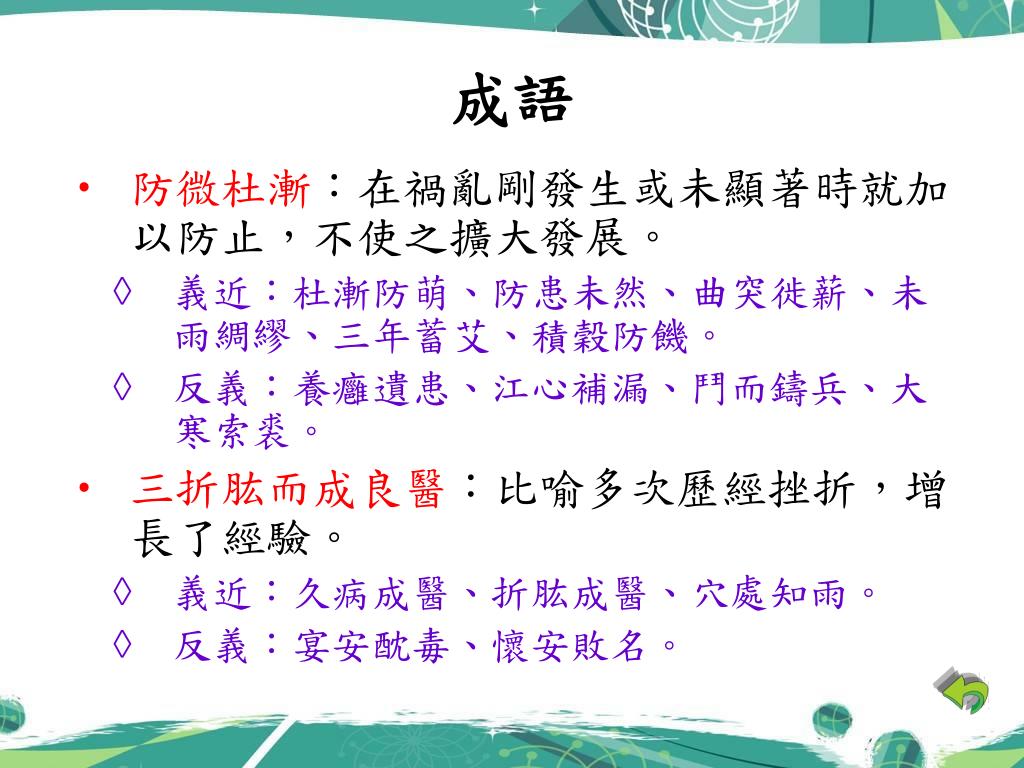 成語

• 防微杜漸：在禍亂剛發生或未顯著時就加以防止，不使之擴大發展。

◊ 義近：杜漸防萌、防患未然、曲突徙薪、未雨綢繆、三年蓄艾、積穀防饑。

◊ 反義：養癰遺患、江心補漏、鬥而鑄兵、大寒索裘。

• 三折肱而成良醫：比喻多次歷經挫折，增長了經驗。

◊ 義近：久病成醫、折肱成醫、穴處知雨。

◊ 反義：宴安酖毒、懷安敗名。